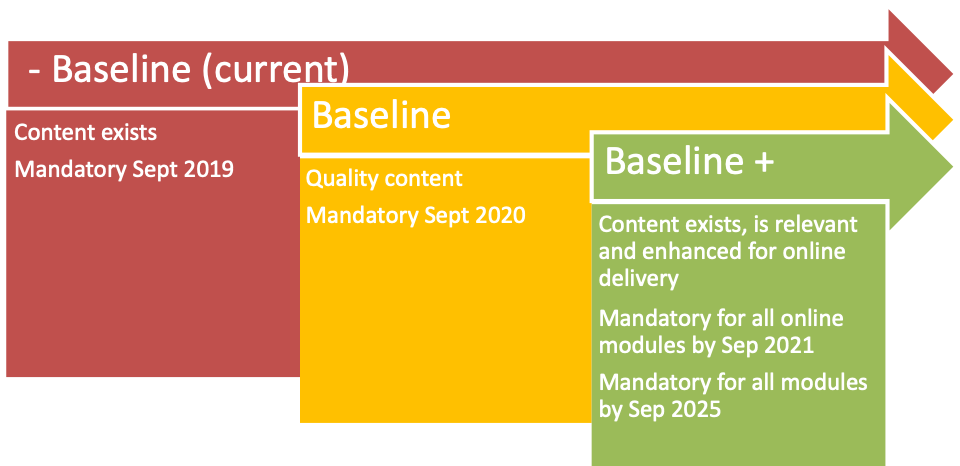 - Baseline (current)

Content exists

Mandatory Sept 2019

Baseline

Quality content

Mandatory Sept 2020

Baseline +

Content exists, is relevant and enhanced for online delivery

Mandatory for all online modules by Sep 2021

Mandatory for all modules by Sep 2025